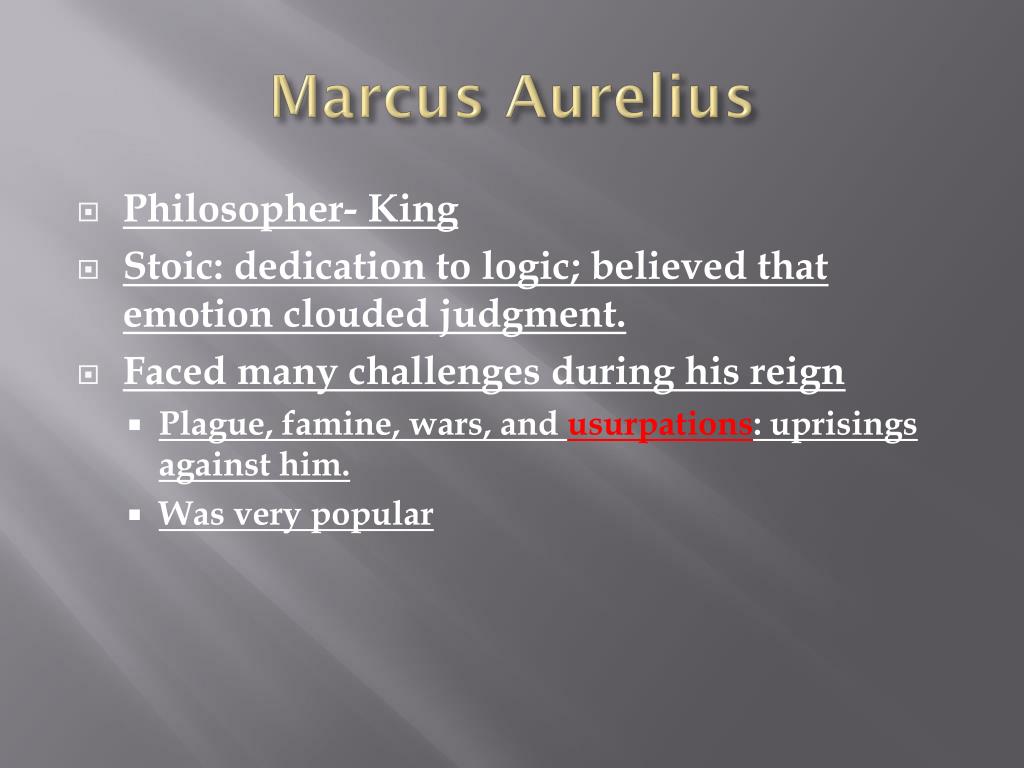 Marcus Aurelius

Philosopher- King

Stoic: dedication to logic; believed that emotion clouded judgment.

Faced many challenges during his reign

Plague, famine, wars, and usurpations: uprisings against him.

Was very popular